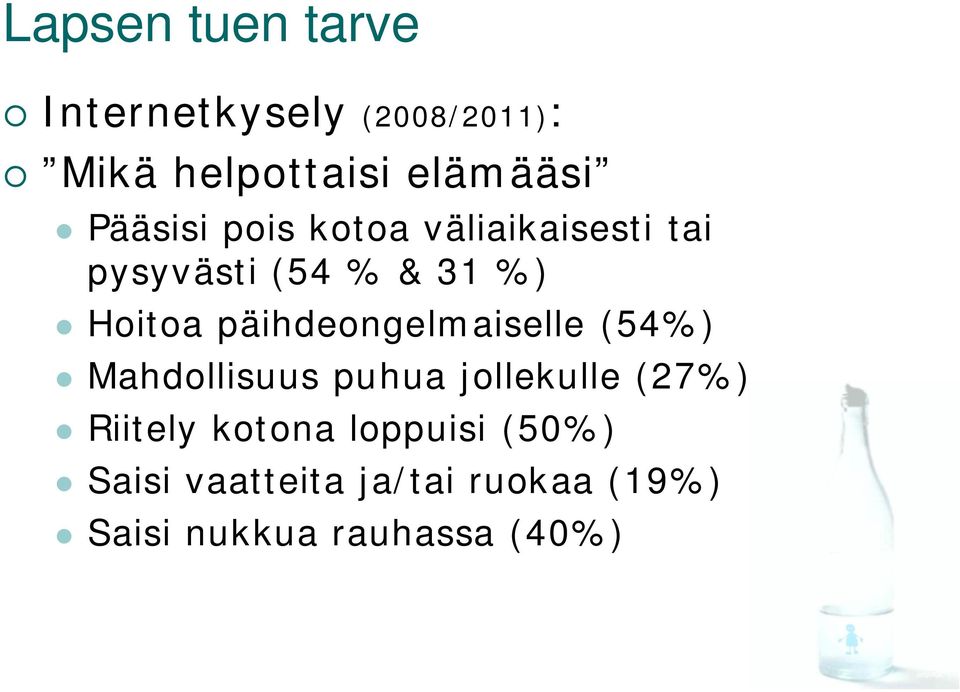 Lapsen tuen tarve

Internetkysely (2008/2011):

”Mikä helpottaisi elämääsi”

Pääsisi pois kotoa väliaikaisesti tai pysyvästi (54 % & 31 %)

Hoitoa päihdeongelmaiselle (54%)

Mahdollisuus puhua jollekulle (27%)

Riitely kotona loppuisi (50%)

Saisi vaatteita ja/tai ruokaa (19%)

Saisi nukkua rauhassa (40%)